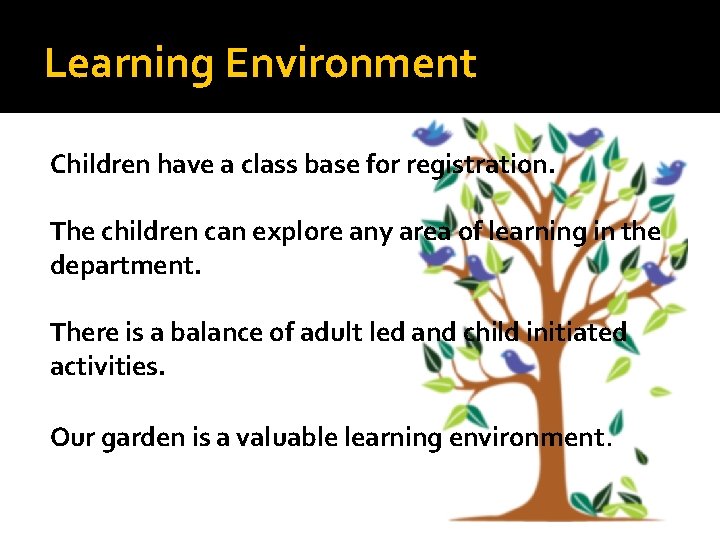 Learning Environment

Children have a class base for registration.

The children can explore any area of learning in the department.

There is a balance of adult led and child initiated activities.

Our garden is a valuable learning environment.